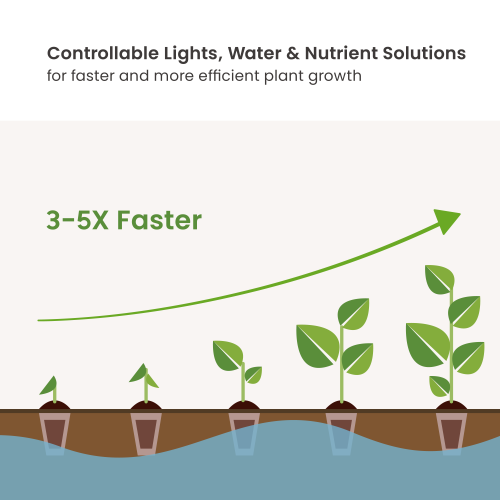 Controllable Lights, Water & Nutrient Solutions
for faster and more efficient plant growth

3-5X Faster